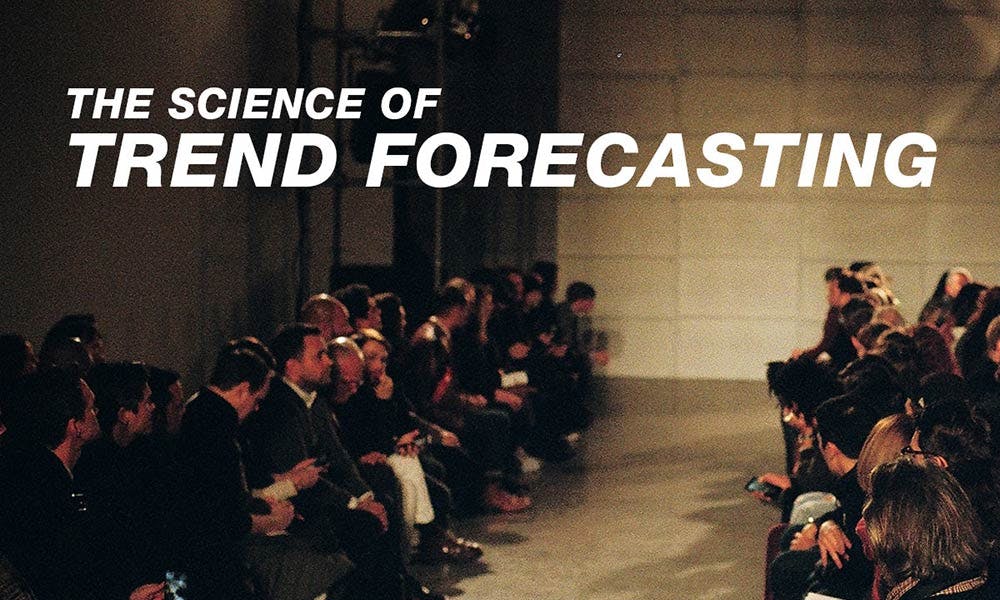 THE SCIENCE OF
TREND FORECASTING